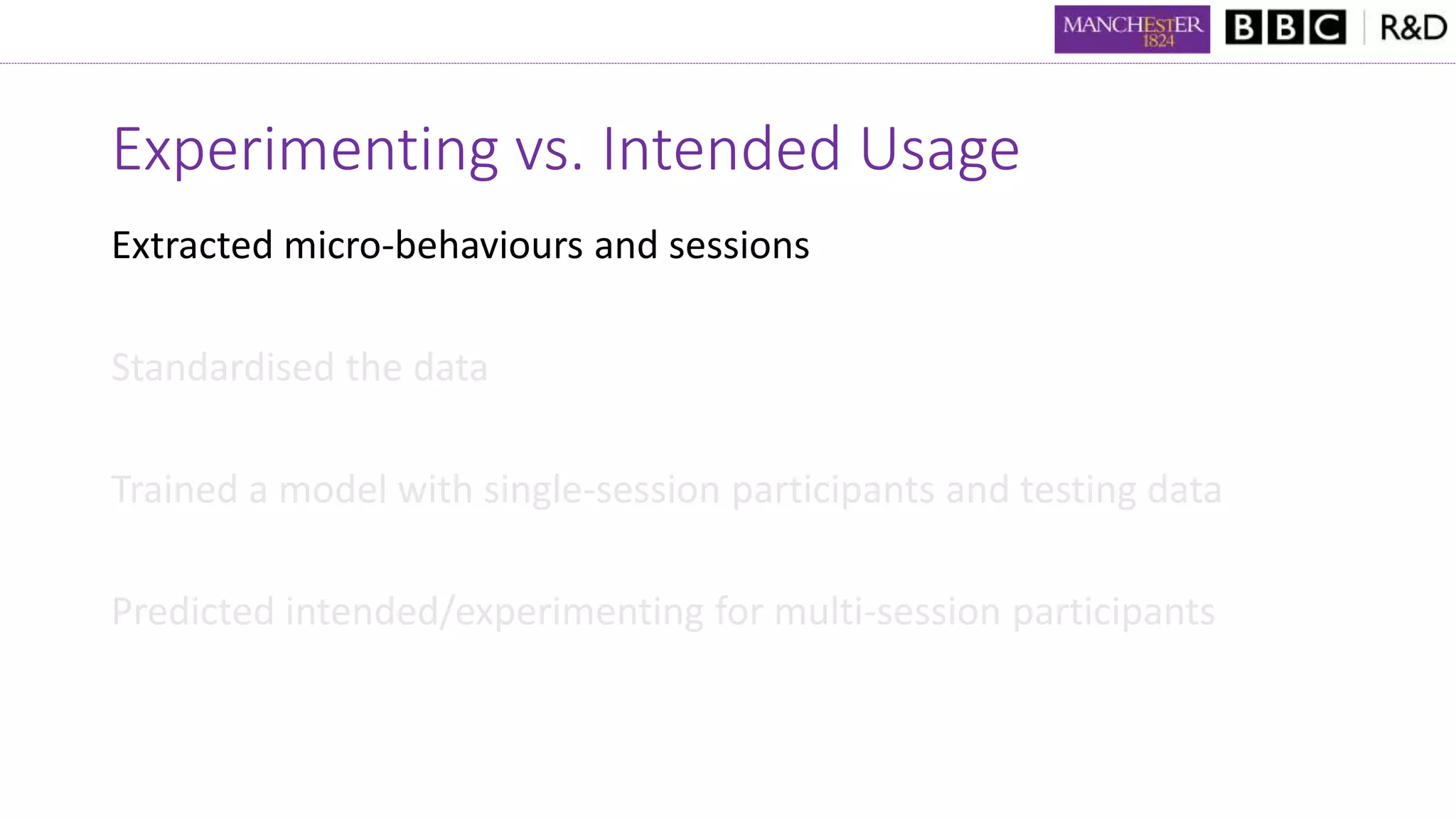 MANCHESTER 1824

BBC R&D

Experimenting vs. Intended Usage

Extracted micro-behaviours and sessions

Standardised the data

Trained a model with single-session participants and testing data

Predicted intended/experimenting for multi-session participants